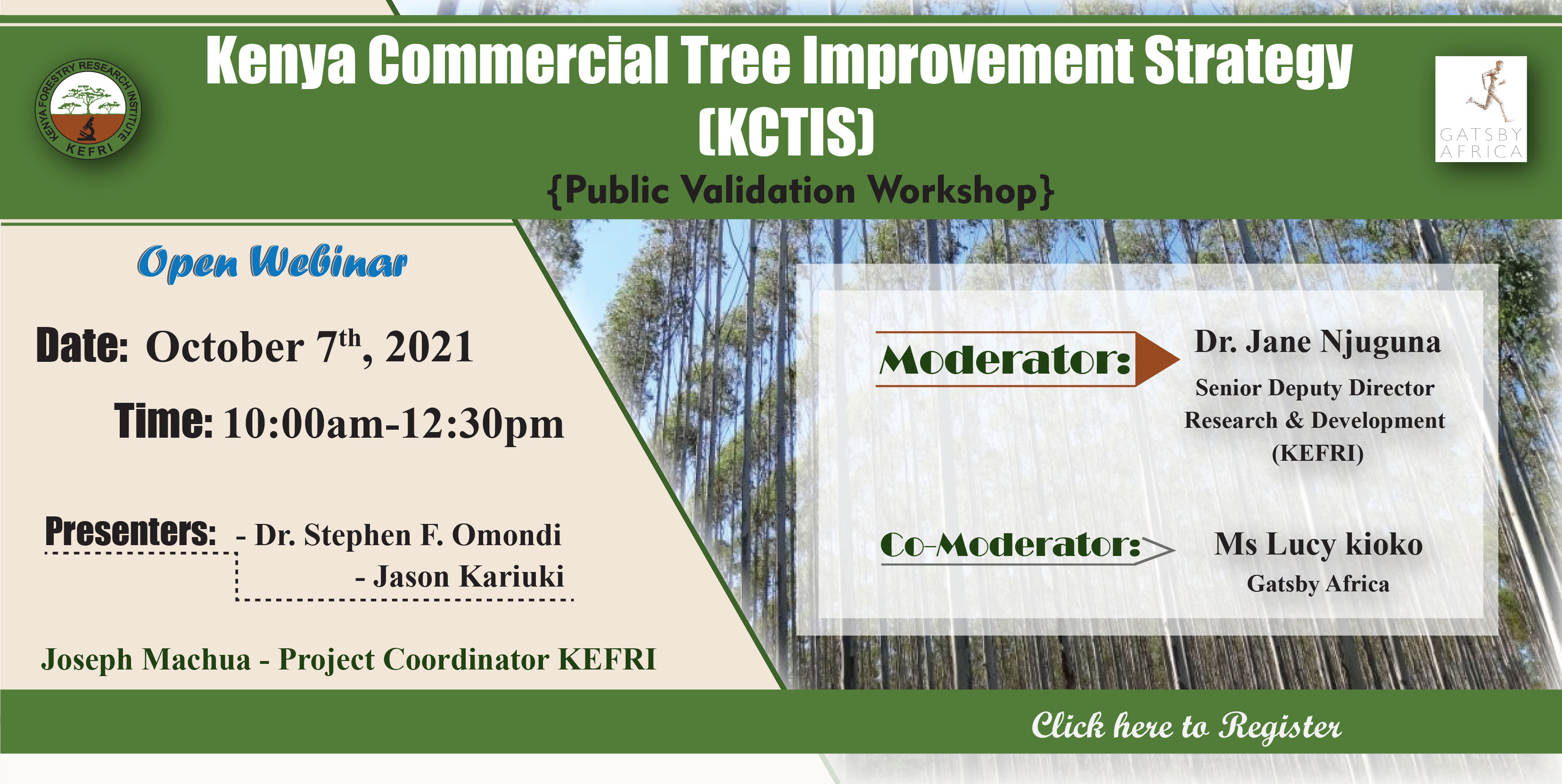 KENYA FORESTRY RESEARCH INSTITUTE
KEFRI

Kenya Commercial Tree Improvement Strategy (KCTIS)

{Public Validation Workshop}

GATSBY AFRICA

Open Webinar

Date: October 7$^{th}$, 2021

Time: 10:00am-12:30pm

Presenters: - Dr. Stephen F. Omondi
- Jason Kariuki

Joseph Machua - Project Coordinator KEFRI

Moderator: Dr. Jane Njuguna
Senior Deputy Director
Research & Development
(KEFRI)

Co-Moderator: Ms Lucy kioko
Gatsby Africa

Click here to Register